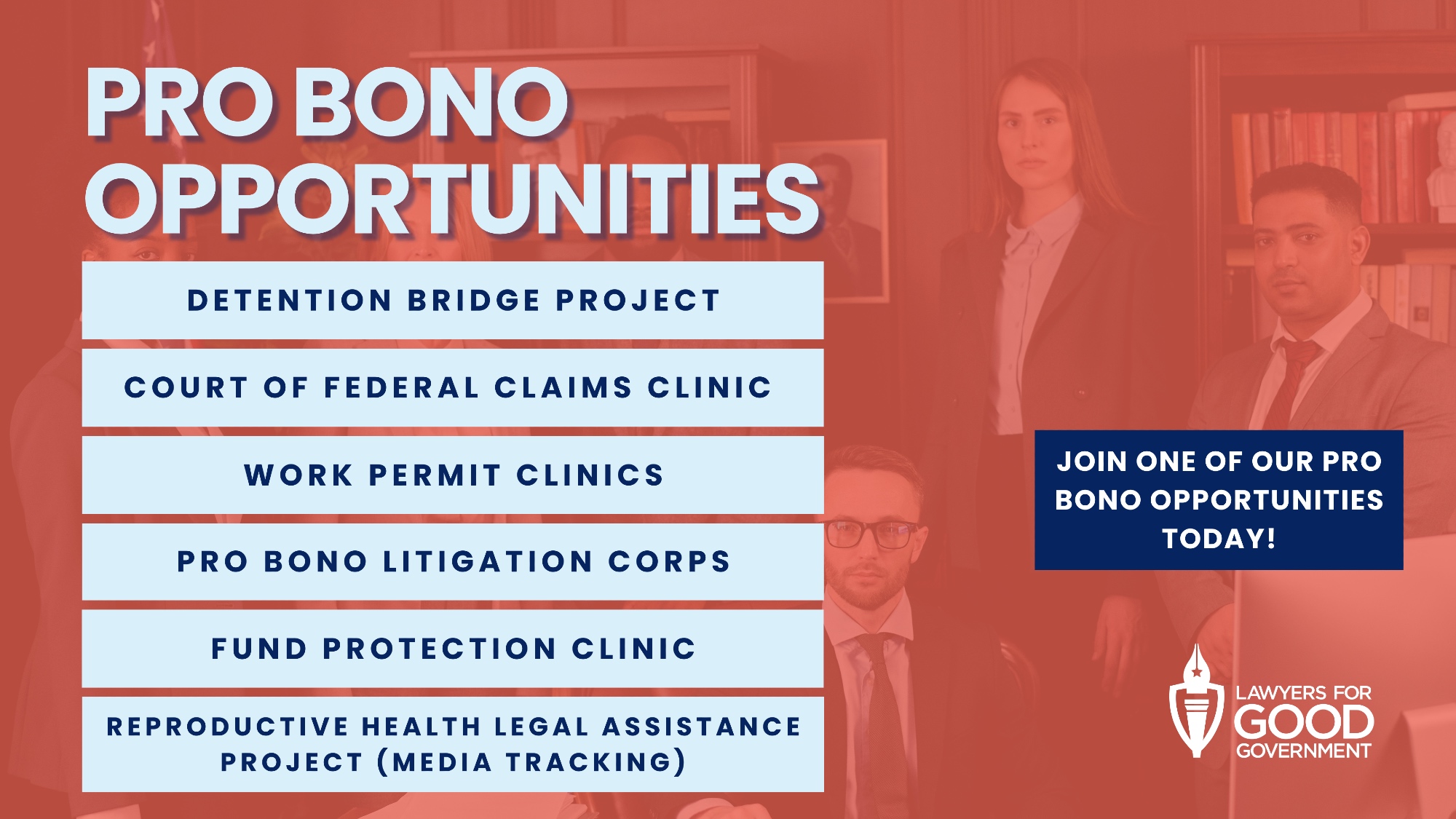 PRO BONO OPPORTUNITIES

DETENTION BRIDGE PROJECT

COURT OF FEDERAL CLAIMS CLINIC

WORK PERMIT CLINICS

PRO BONO LITIGATION CORPS

FUND PROTECTION CLINIC

REPRODUCTIVE HEALTH LEGAL ASSISTANCE PROJECT (MEDIA TRACKING)

JOIN ONE OF OUR PRO BONO OPPORTUNITIES TODAY!

LAWYERS FOR GOOD GOVERNMENT